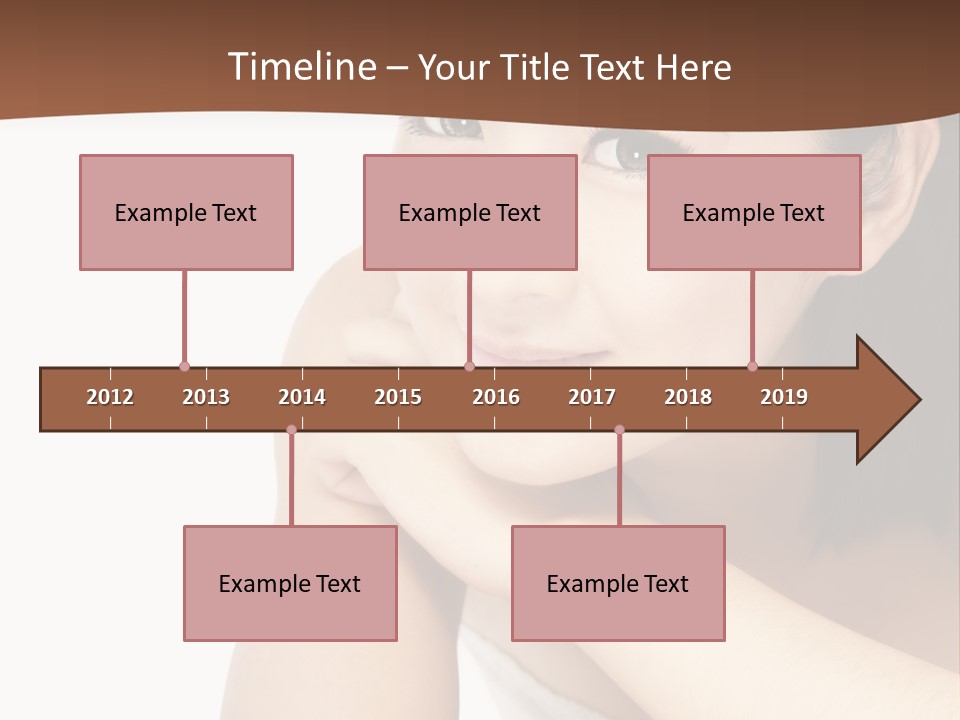 Timeline – Your Title Text Here

Example Text

Example Text

Example Text

2012 2013 2014 2015 2016 2017 2018 2019

Example Text

Example Text